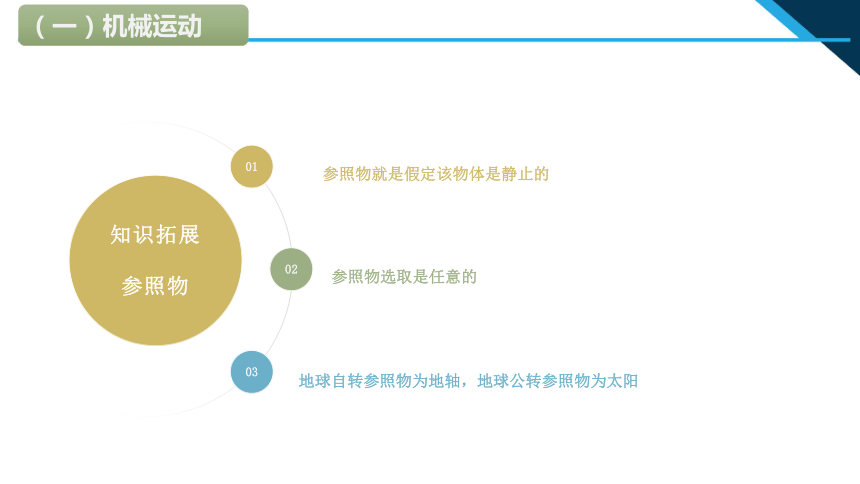 （一）机械运动

知识拓展

参照物

01

参照物就是假定该物体是静止的

02

参照物选取是任意的

03

地球自转参照物为地轴，地球公转参照物为太阳